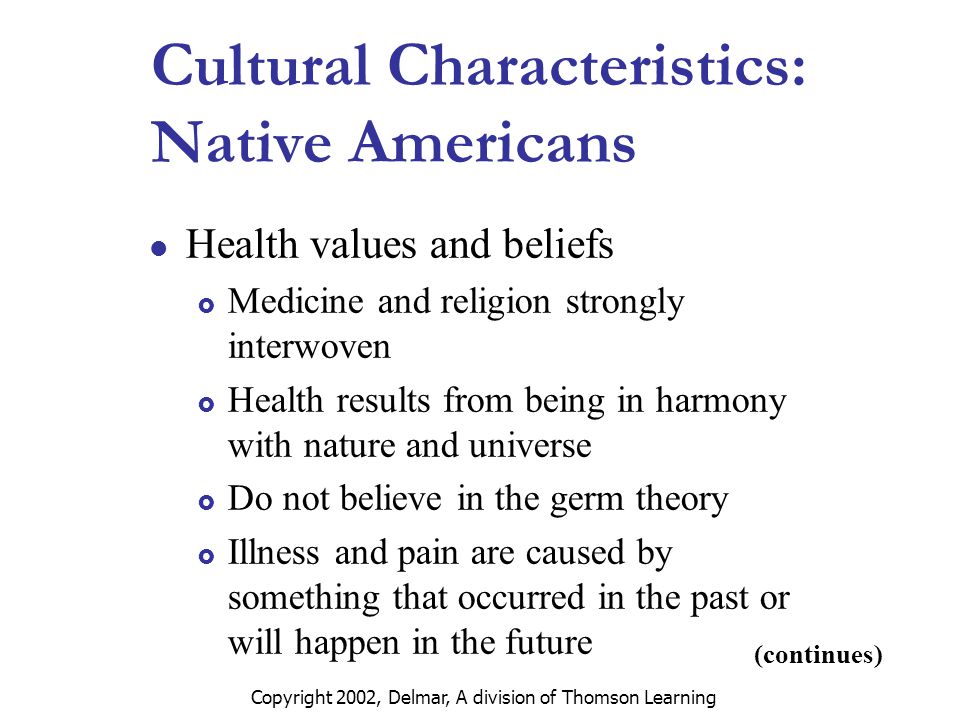 Cultural Characteristics: Native Americans

- Health values and beliefs
  - Medicine and religion strongly interwoven
  - Health results from being in harmony with nature and universe
  - Do not believe in the germ theory
  - Illness and pain are caused by something that occurred in the past or will happen in the future

(continues)

Copyright 2002, Delmar, A division of Thomson Learning